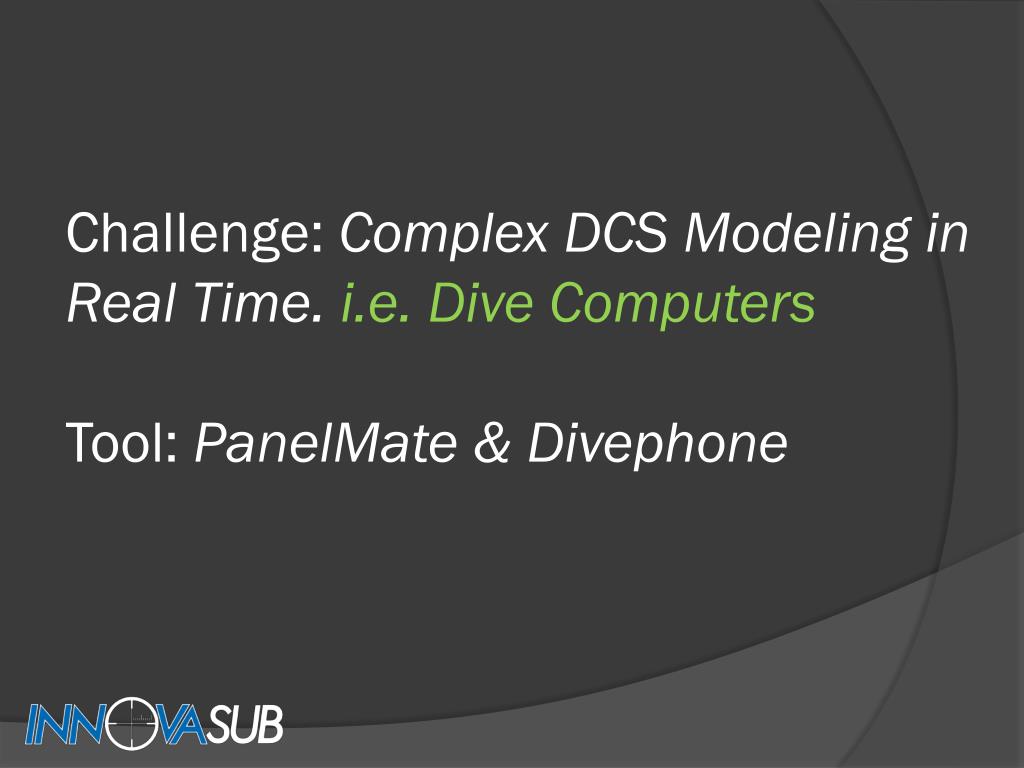 Challenge: Complex DCS Modeling in Real Time. i.e. Dive Computers

Tool: PanelMate & Divephone

INNOVASUB